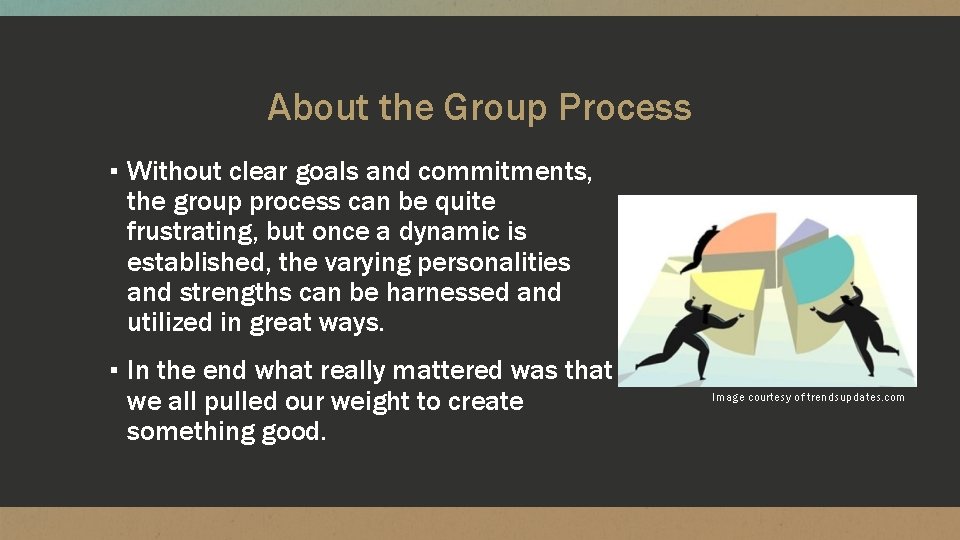 About the Group Process

▪ Without clear goals and commitments, the group process can be quite frustrating, but once a dynamic is established, the varying personalities and strengths can be harnessed and utilized in great ways.

▪ In the end what really mattered was that we all pulled our weight to create something good.

Image courtesy of trendsupdates.com